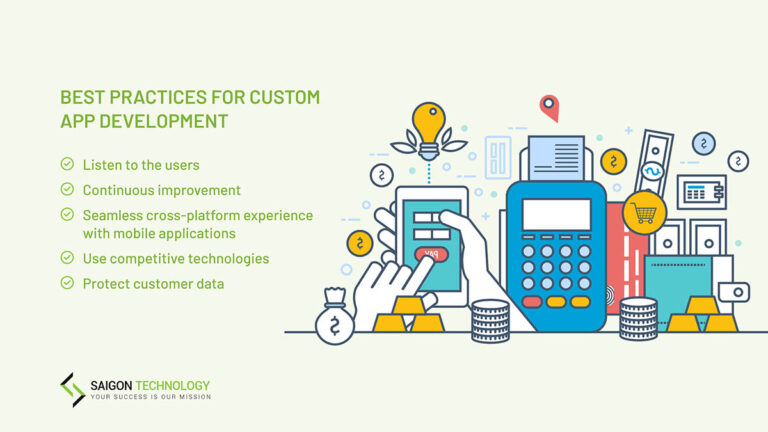 BEST PRACTICES FOR CUSTOM APP DEVELOPMENT

Listen to the users

Continuous improvement

Seamless cross-platform experience with mobile applications

Use competitive technologies

Protect customer data

PAY

SAIGON TECHNOLOGY
YOUR SUCCESS IS OUR MISSION